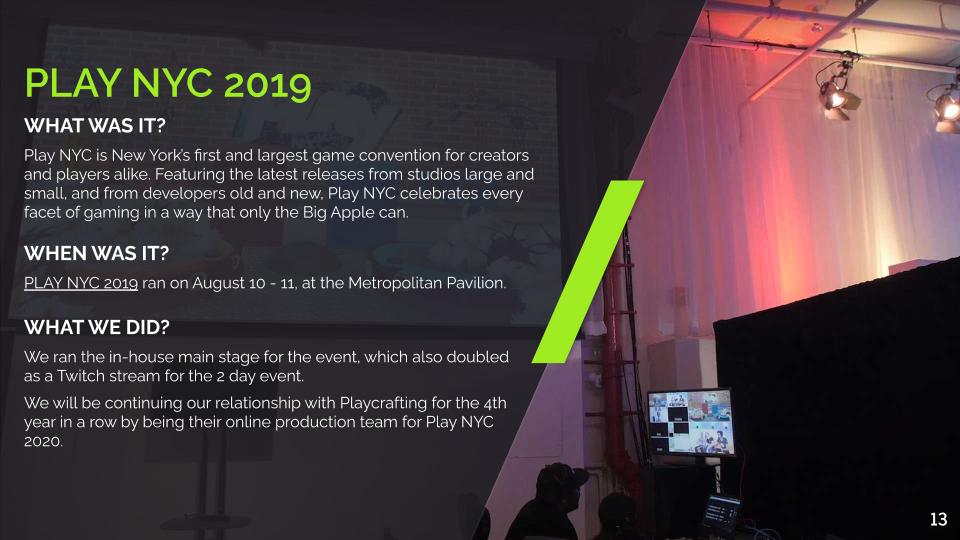 PLAY NYC 2019

WHAT WAS IT?

Play NYC is New York's first and largest game convention for creators and players alike. Featuring the latest releases from studios large and small, and from developers old and new, Play NYC celebrates every facet of gaming in a way that only the Big Apple can.

WHEN WAS IT?

PLAY NYC 2019 ran on August 10 - 11, at the Metropolitan Pavilion.

WHAT WE DID?

We ran the in-house main stage for the event, which also doubled as a Twitch stream for the 2 day event.

We will be continuing our relationship with Playcrafting for the 4th year in a row by being their online production team for Play NYC 2020.

13